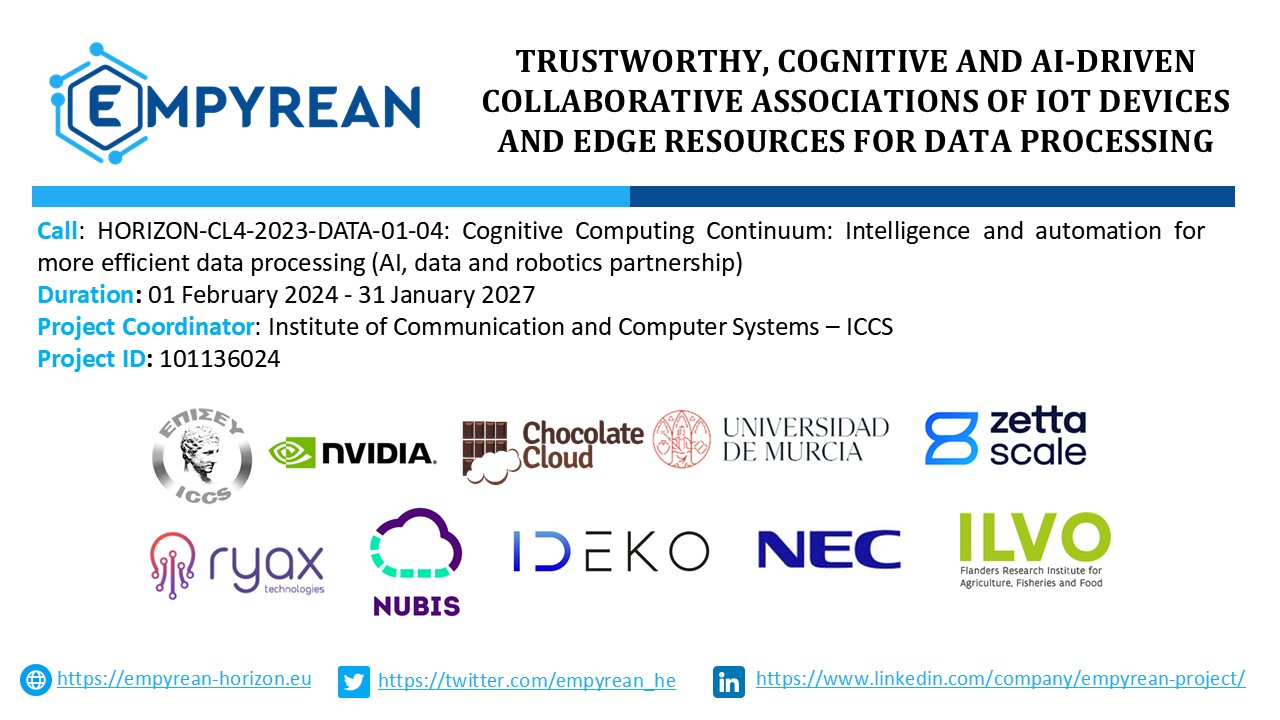 EMPYREAN

TRUSTWORTHY, COGNITIVE AND AI-DRIVEN COLLABORATIVE ASSOCIATIONS OF IOT DEVICES AND EDGE RESOURCES FOR DATA PROCESSING

Call: HORIZON-CL4-2023-DATA-01-04: Cognitive Computing Continuum: Intelligence and automation for more efficient data processing (AI, data and robotics partnership)
Duration: 01 February 2024 - 31 January 2027
Project Coordinator: Institute of Communication and Computer Systems – ICCS
Project ID: 101136024

ΕΠΙΣΕΥ ICCS
NVIDIA.
Chocolate Cloud
UNIVERSIDAD DE MURCIA
zetta scale
ryax technologies
NUBIS
IDEKO
NEC
ILVO Flanders Research Institute for Agriculture, Fisheries and Food

https://empyrean-horizon.eu https://twitter.com/empyrean_he https://www.linkedin.com/company/empyrean-project/